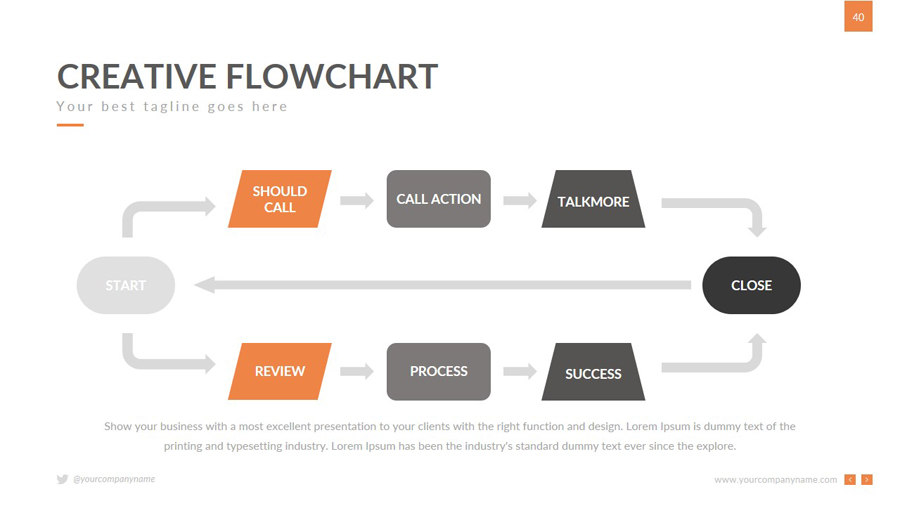 40

CREATIVE FLOWCHART

Your best tagline goes here

SHOULD CALL

CALL ACTION

TALKMORE

START

CLOSE

REVIEW

PROCESS

SUCCESS

Show your business with a most excellent presentation to your clients with the right function and design. Lorem Ipsum is dummy text of the printing and typesetting industry. Lorem Ipsum has been the industry's standard dummy text ever since the explore.

@yourcompanyname

www.yourcompanyname.com